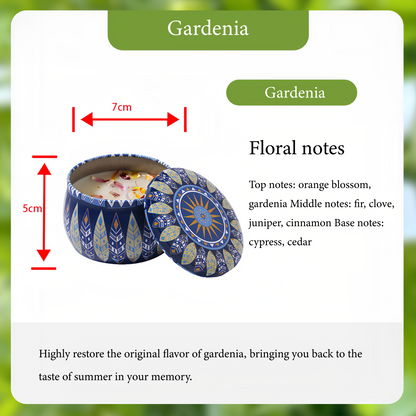 Gardenia

Gardenia

7cm

5cm

Floral notes

Top notes: orange blossom, gardenia Middle notes: fir, clove, juniper, cinnamon Base notes: cypress, cedar

Highly restore the original flavor of gardenia, bringing you back to the taste of summer in your memory.